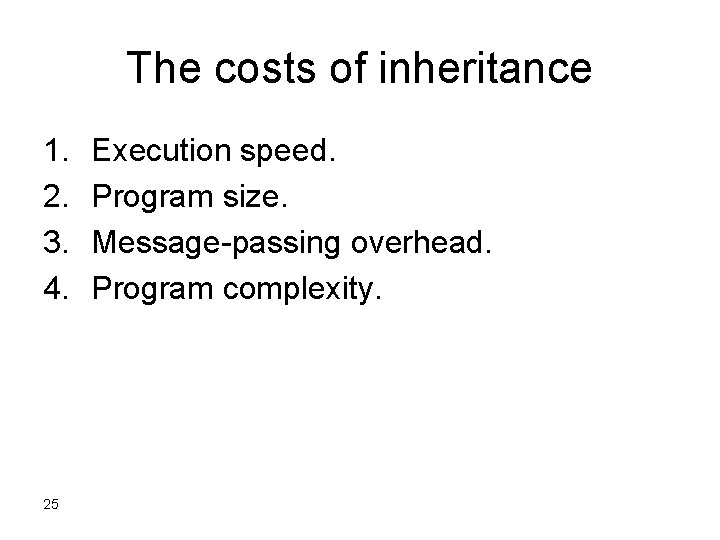 The costs of inheritance

1. Execution speed.
2. Program size.
3. Message-passing overhead.
4. Program complexity.

25